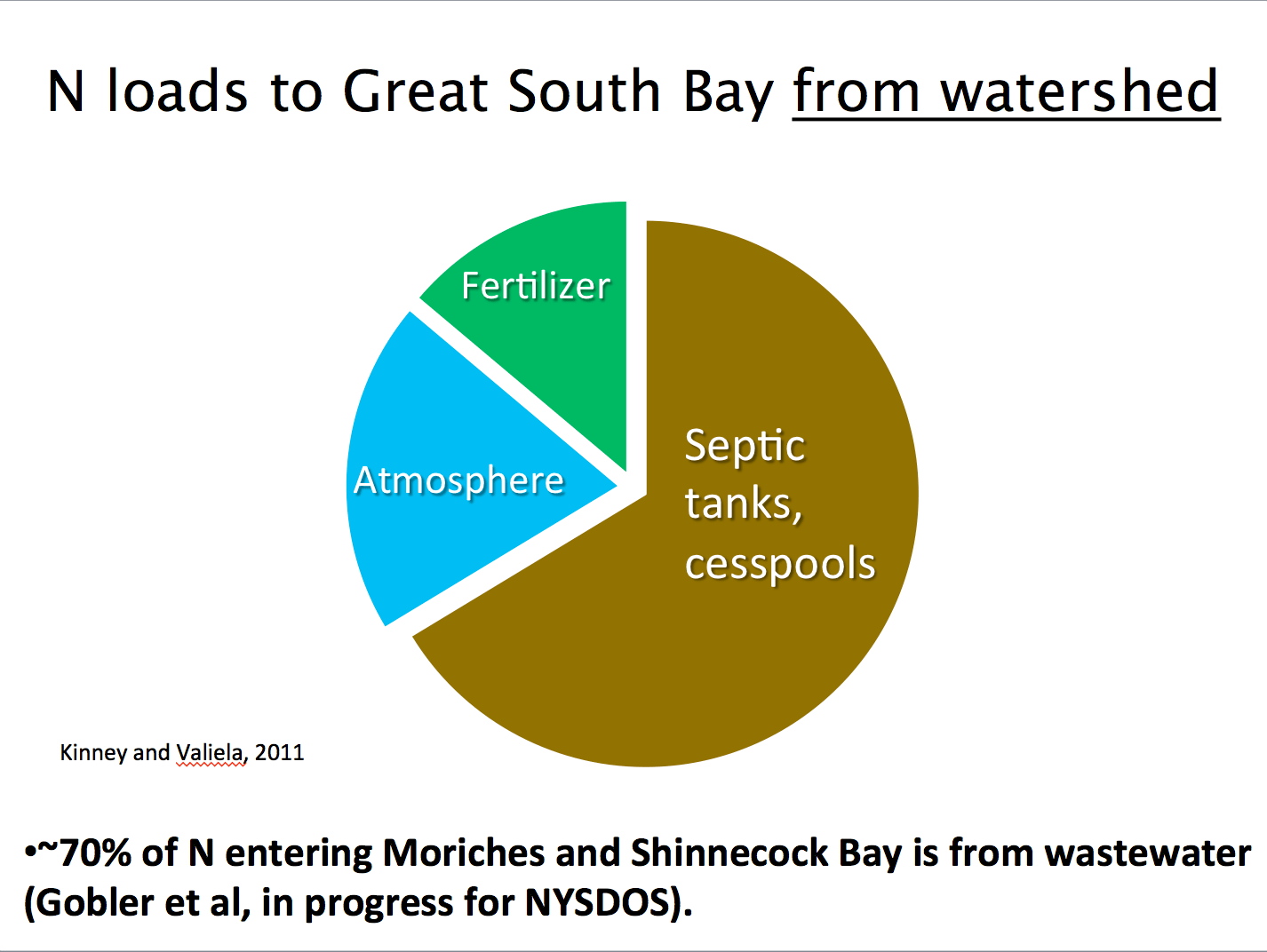 N loads to Great South Bay from watershed

Fertilizer

Atmosphere

Septic tanks, cesspools

Kinney and Valiela, 2011

•~70% of N entering Moriches and Shinnecock Bay is from wastewater (Gobler et al, in progress for NYSDOS).